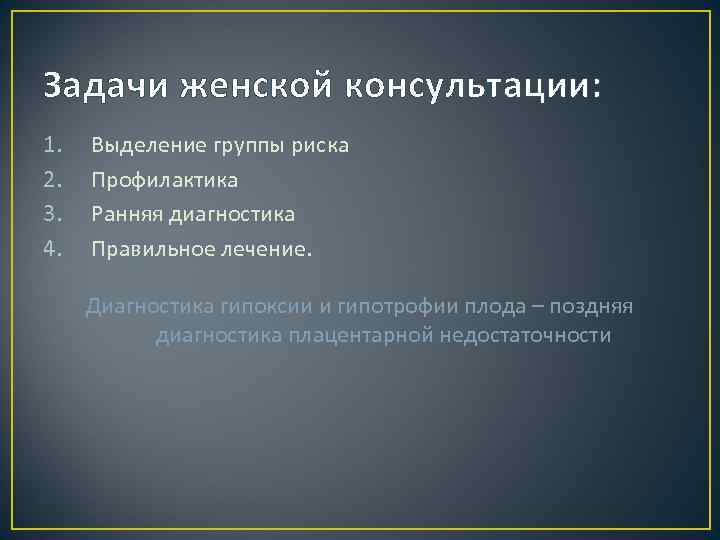 Задачи женской консультации:

1. Выделение группы риска
2. Профилактика
3. Ранняя диагностика
4. Правильное лечение.

Диагностика гипоксии и гипотрофии плода – поздняя диагностика плацентарной недостаточности